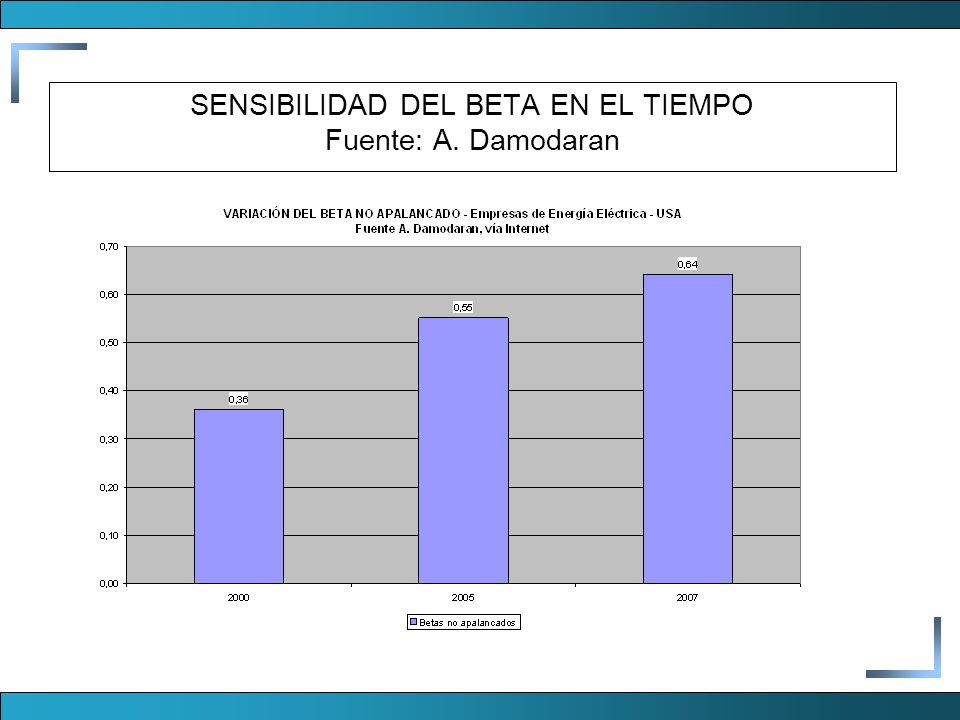 SENSIBILIDAD DEL BETA EN EL TIEMPO
Fuente: A. Damodaran

VARIACIÓN DEL BETA NO APALANCADO - Empresas de Energía Eléctrica - USA
Fuente A. Damodaran, vía Internet

0,70
0,60
0,50
0,40
0,30
0,20
0,10
0,00

0,36
0,55
0,64

2000
2005
2007

Betas no apalancados